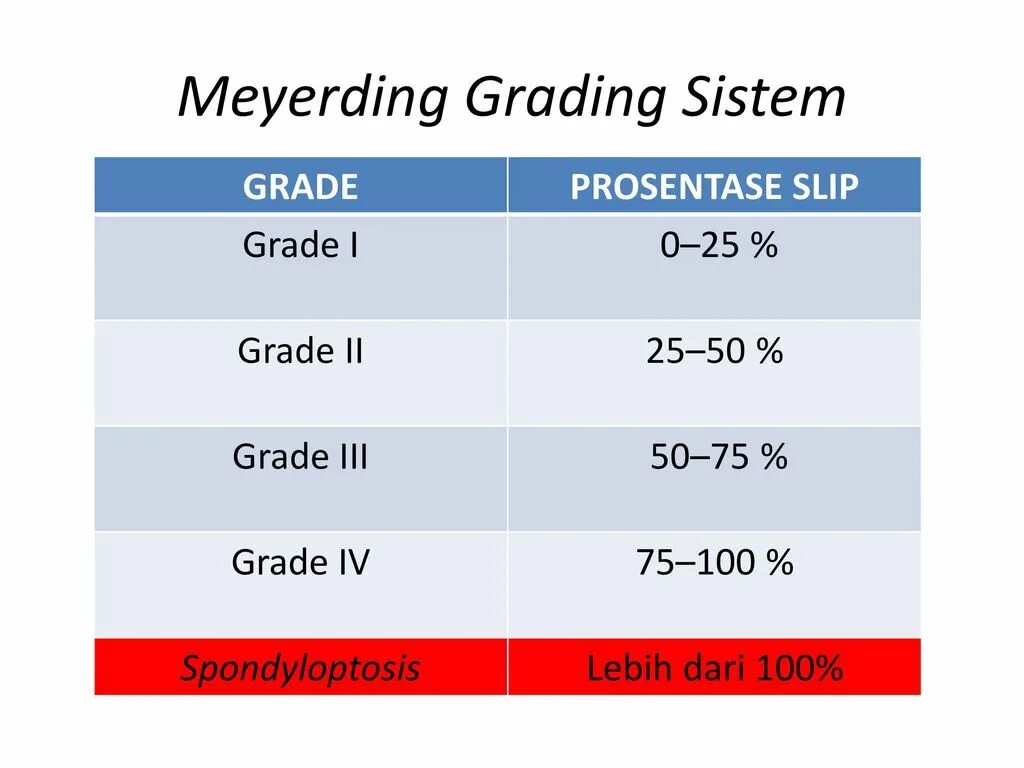 Meyerding Grading Sistem

| GRADE | PROSENTASE SLIP |
|---|---|
| Grade I | 0–25 % |
| Grade II | 25–50 % |
| Grade III | 50–75 % |
| Grade IV | 75–100 % |
| Spondyloptosis | Lebih dari 100% |